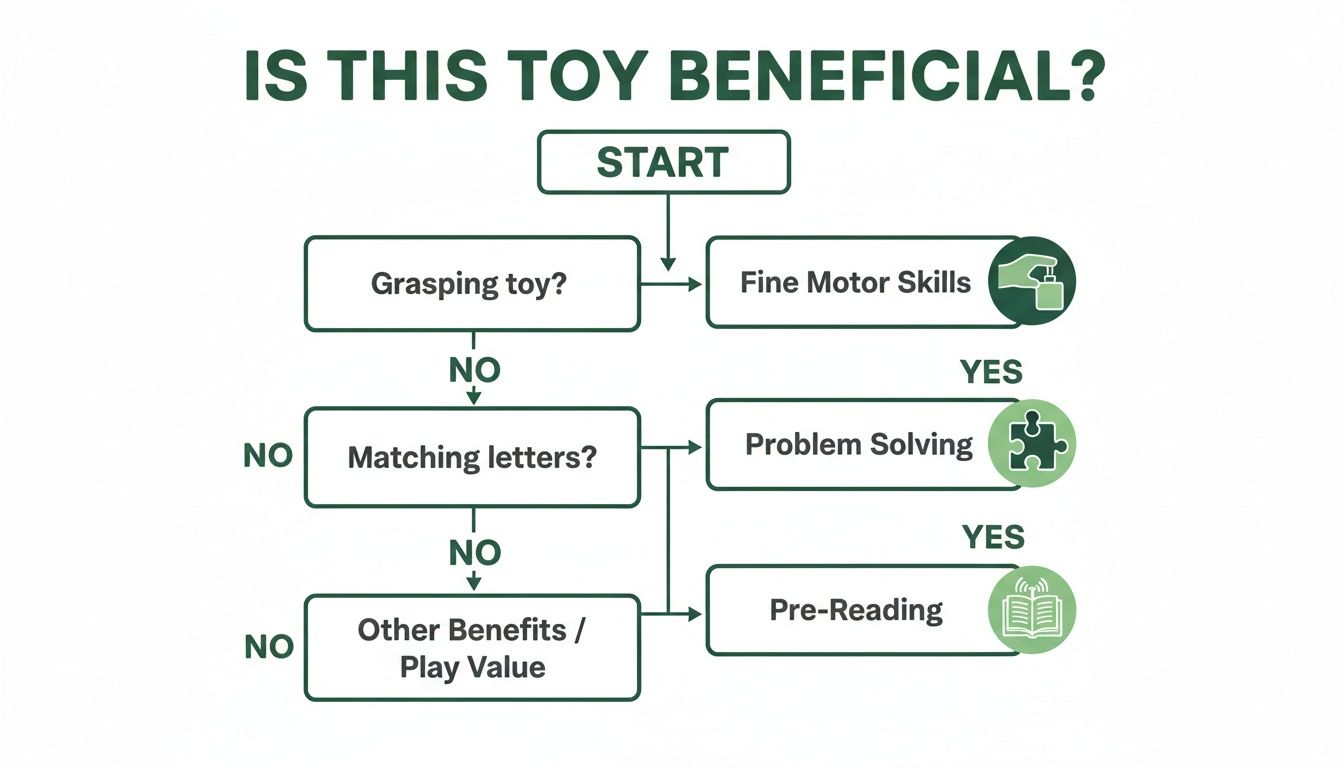 IS THIS TOY BENEFICIAL?

START

Grasping toy?

Fine Motor Skills

NO

YES

NO

Matching letters?

Problem Solving

NO

YES

NO

Other Benefits / Play Value

Pre-Reading